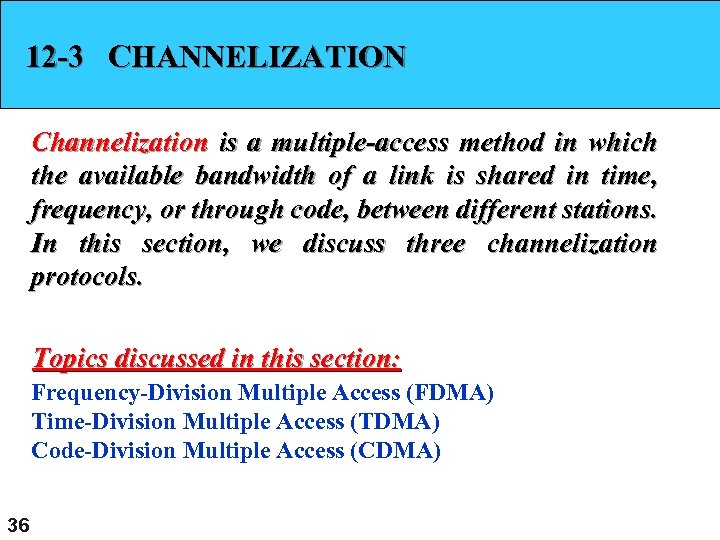 12-3 CHANNELIZATION

Channelization is a multiple-access method in which the available bandwidth of a link is shared in time, frequency, or through code, between different stations. In this section, we discuss three channelization protocols.

Topics discussed in this section:
Frequency-Division Multiple Access (FDMA)
Time-Division Multiple Access (TDMA)
Code-Division Multiple Access (CDMA)

36